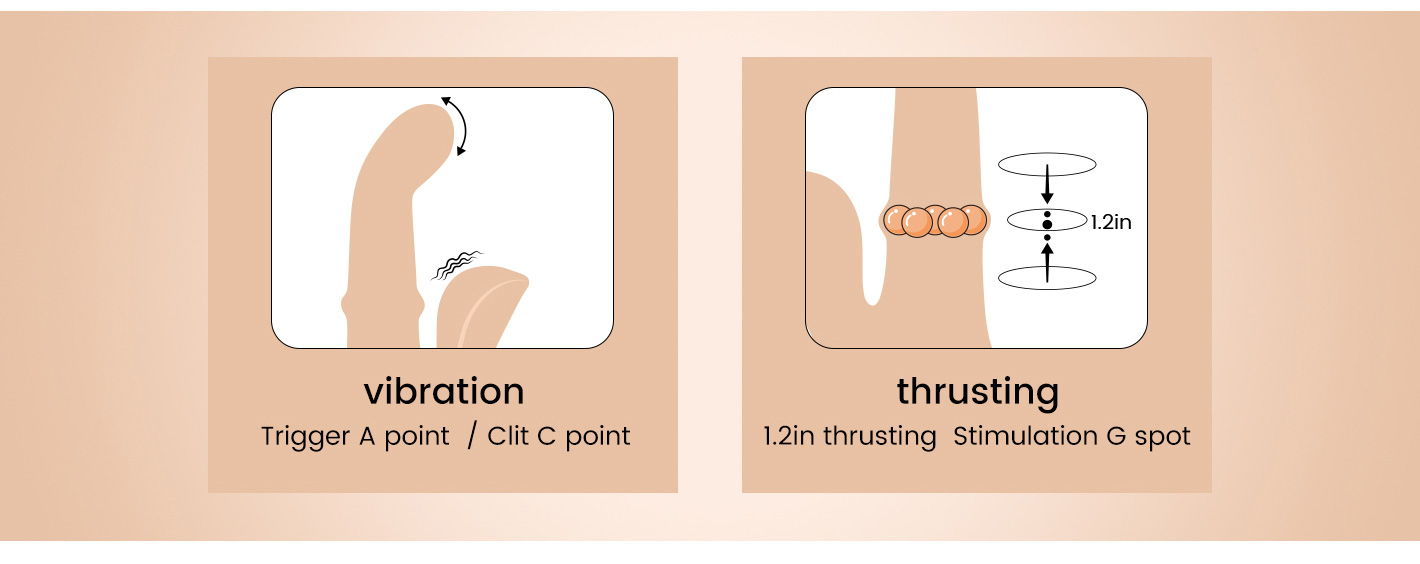 vibration
Trigger A point / Clit C point

1.2in

thrusting
1.2in thrusting Stimulation G spot